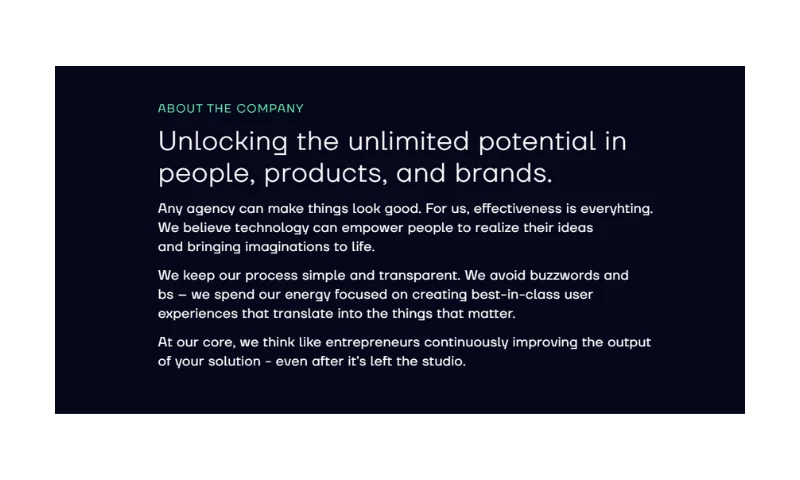 ABOUT THE COMPANY

Unlocking the unlimited potential in people, products, and brands.

Any agency can make things look good. For us, effectiveness is everyhting. We believe technology can empower people to realize their ideas and bringing imaginations to life.

We keep our process simple and transparent. We avoid buzzwords and bs – we spend our energy focused on creating best-in-class user experiences that translate into the things that matter.

At our core, we think like entrepreneurs continuously improving the output of your solution - even after it's left the studio.